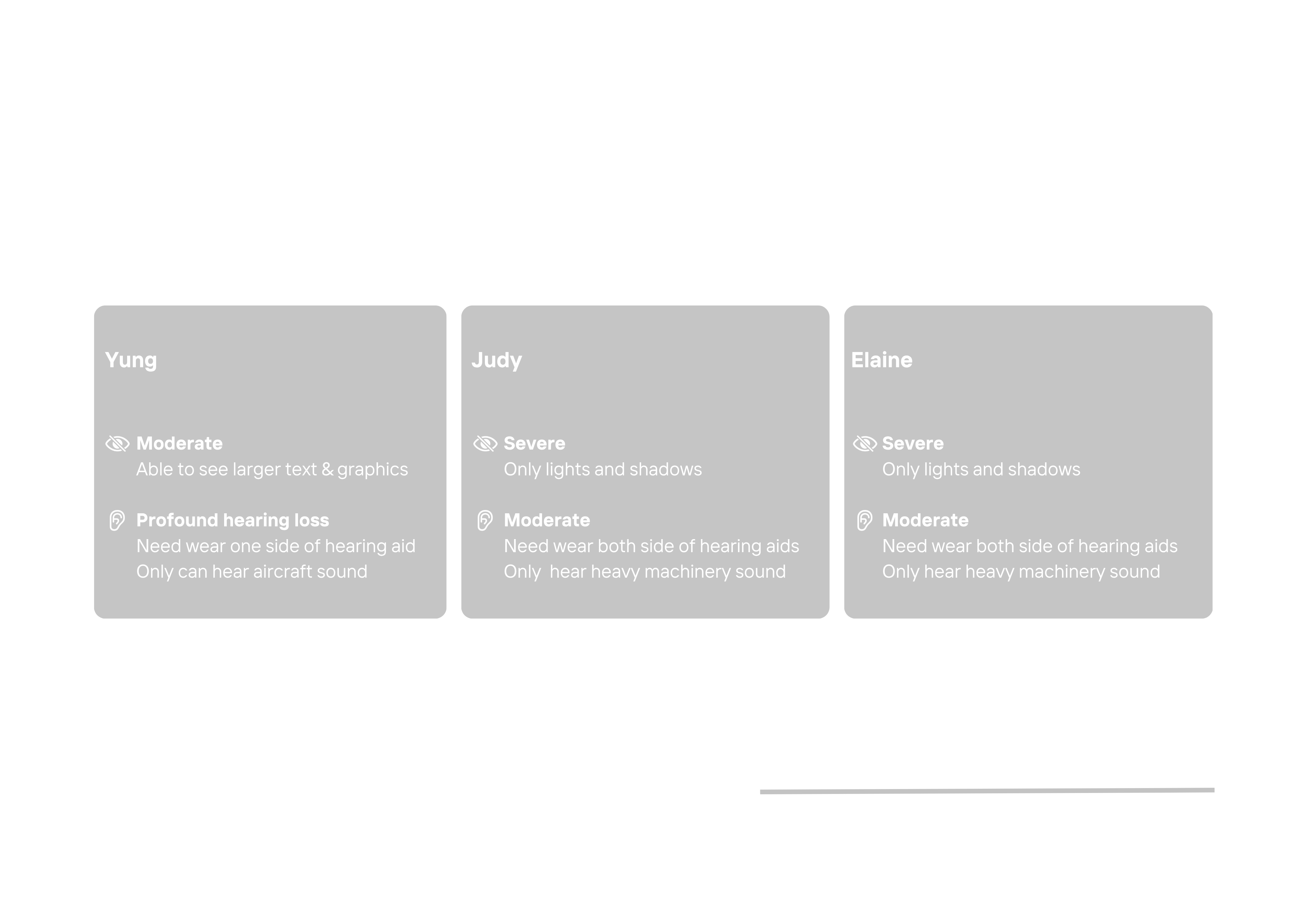 Yung

Moderate
Able to see larger text & graphics

Profound hearing loss
Need wear one side of hearing aid
Only can hear aircraft sound

Judy

Severe
Only lights and shadows

Moderate
Need wear both side of hearing aids
Only  hear heavy machinery sound

Elaine

Severe
Only lights and shadows

Moderate
Need wear both side of hearing aids
Only hear heavy machinery sound